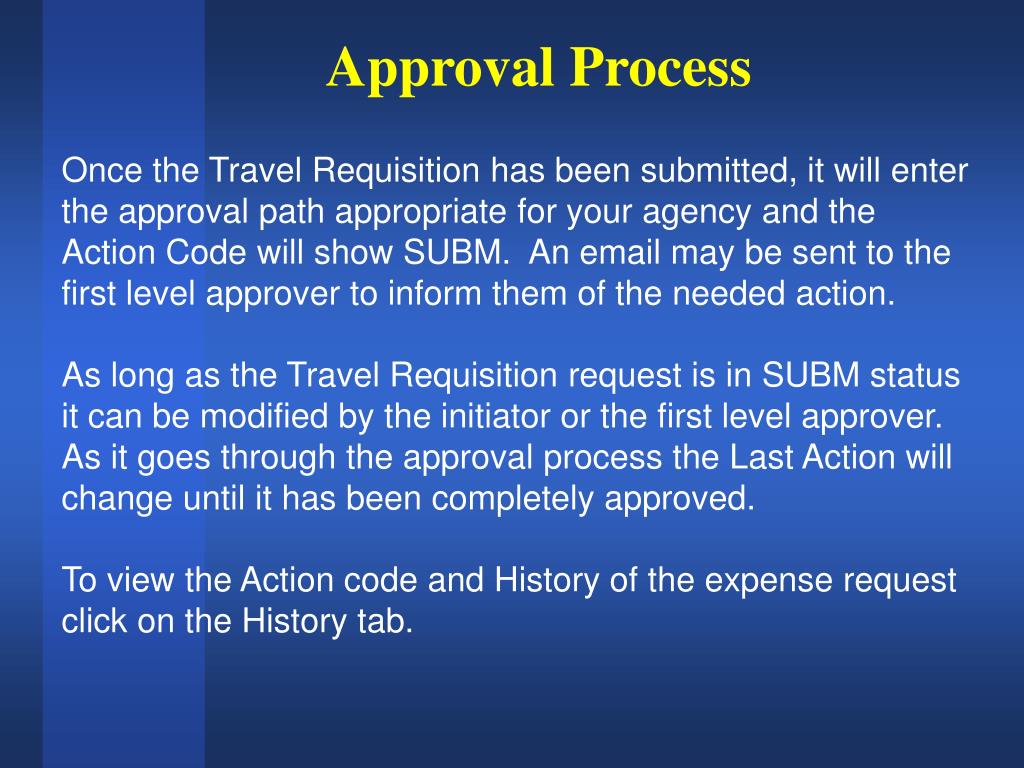 Approval Process

Once the Travel Requisition has been submitted, it will enter the approval path appropriate for your agency and the Action Code will show SUBM. An email may be sent to the first level approver to inform them of the needed action.

As long as the Travel Requisition request is in SUBM status it can be modified by the initiator or the first level approver. As it goes through the approval process the Last Action will change until it has been completely approved.

To view the Action code and History of the expense request click on the History tab.